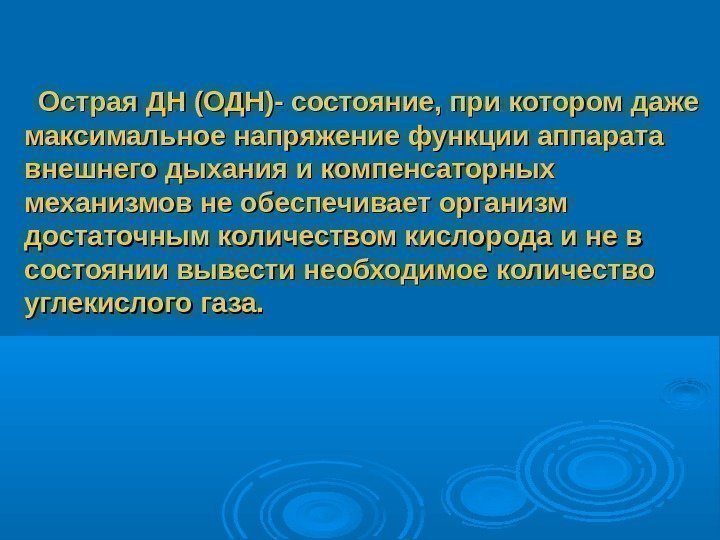 Острая ДН (ОДН)- состояние, при котором даже максимальное напряжение функции аппарата внешнего дыхания и компенсаторных механизмов не обеспечивает организм достаточным количеством кислорода и не в состоянии вывести необходимое количество углекислого газа.